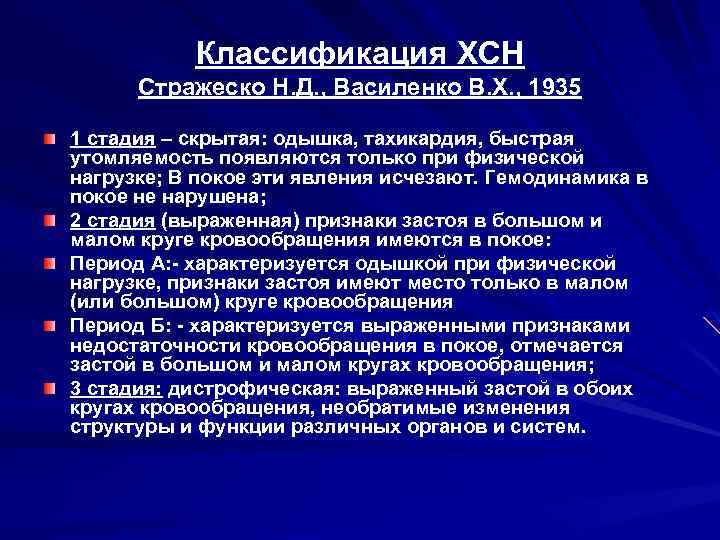 Классификация ХСН
Стражеско Н.Д., Василенко В.Х., 1935

1 стадия – скрытая: одышка, тахикардия, быстрая утомляемость появляются только при физической нагрузке; В покое эти явления исчезают. Гемодинамика в покое не нарушена;

2 стадия (выраженная) признаки застоя в большом и малом круге кровообращения имеются в покое:

Период А:- характеризуется одышкой при физической нагрузке, признаки застоя имеют место только в малом (или большом) круге кровообращения

Период Б: - характеризуется выраженными признаками недостаточности кровообращения в покое, отмечается застой в большом и малом кругах кровообращения;

3 стадия: дистрофическая: выраженный застой в обоих кругах кровообращения, необратимые изменения структуры и функции различных органов и систем.